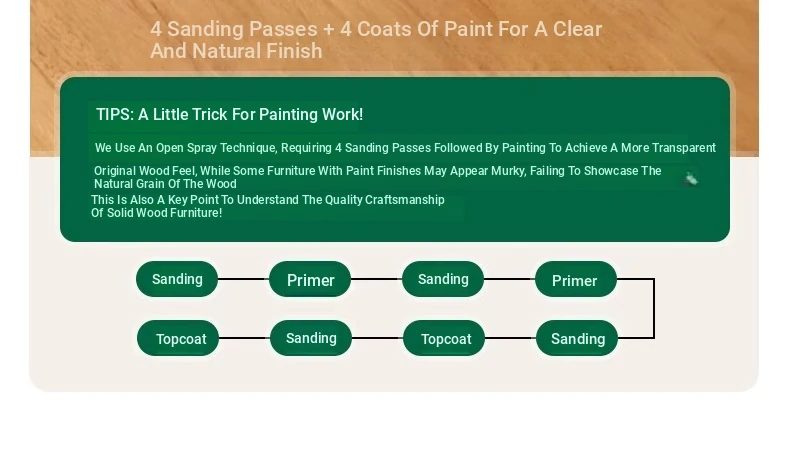 4 Sanding Passes + 4 Coats Of Paint For A Clear And Natural Finish

TIPS: A Little Trick For Painting Work!

We Use An Open Spray Technique, Requiring 4 Sanding Passes Followed By Painting To Achieve A More Transparent

Original Wood Feel, While Some Furniture With Paint Finishes May Appear Murky, Failing To Showcase The Natural Grain Of The Wood

This Is Also A Key Point To Understand The Quality Craftsmanship Of Solid Wood Furniture!

Sanding
Primer
Sanding
Primer
Sanding
Topcoat
Sanding
Topcoat